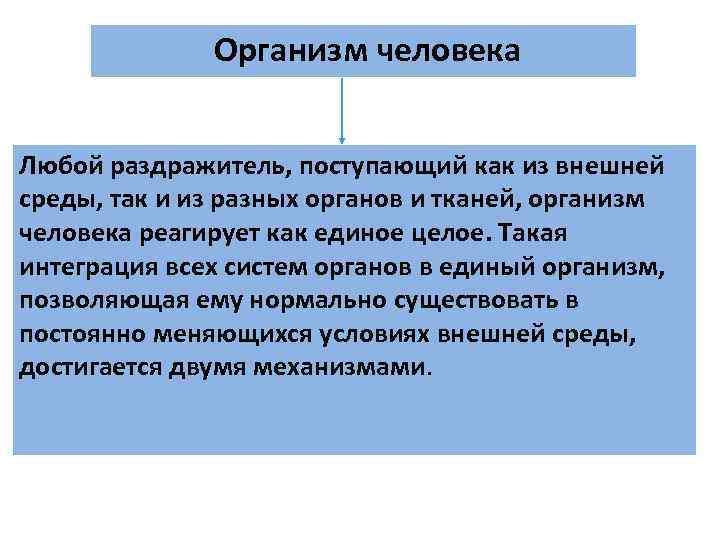 Организм человека

Любой раздражитель, поступающий как из внешней среды, так и из разных органов и тканей, организм человека реагирует как единое целое. Такая интеграция всех систем органов в единый организм, позволяющая ему нормально существовать в постоянно меняющихся условиях внешней среды, достигается двумя механизмами.